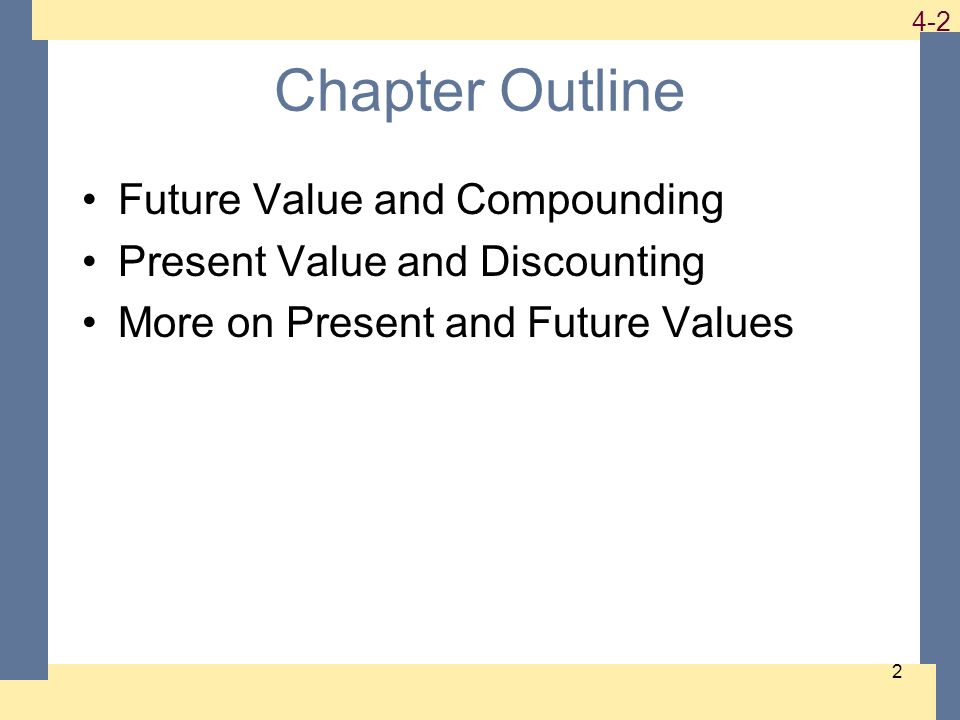 4-2

Chapter Outline

• Future Value and Compounding
• Present Value and Discounting
• More on Present and Future Values

2